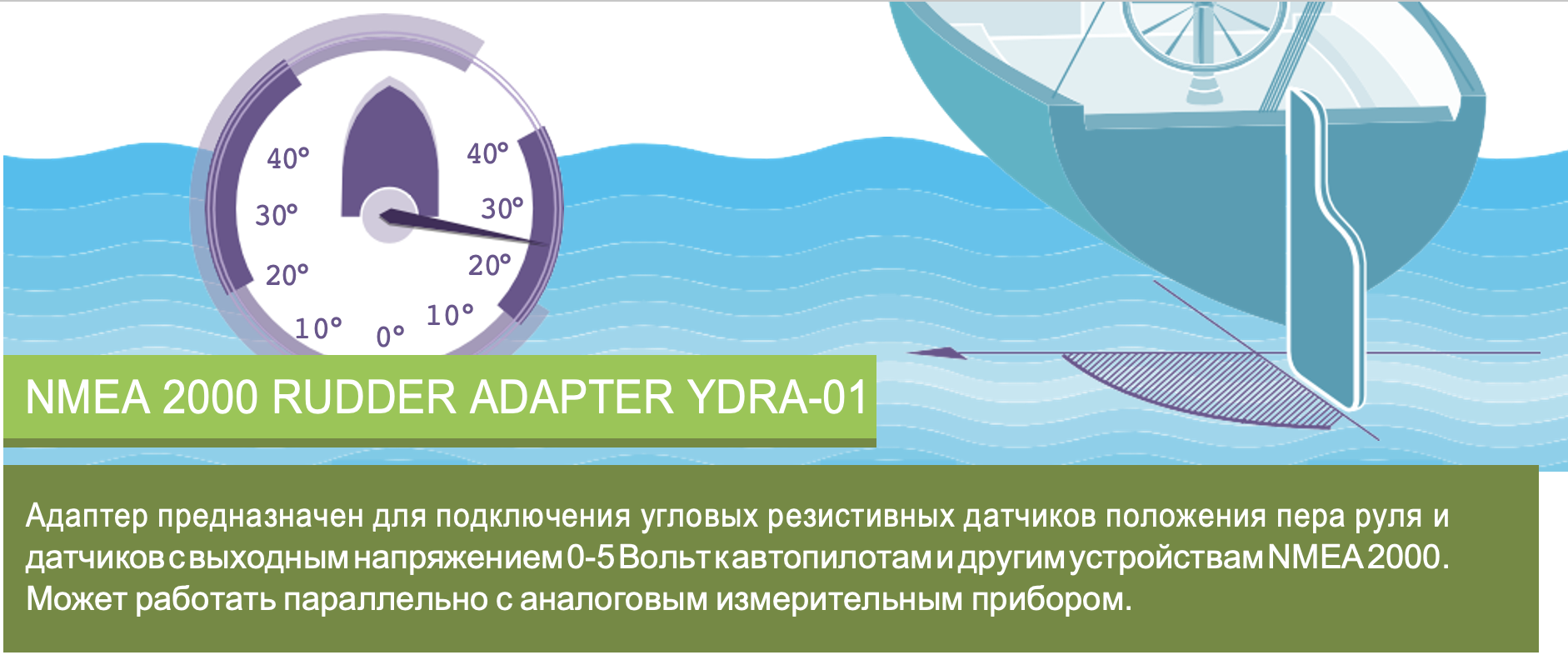 40°
40°
30°
30°
20°
20°
10°
0°
10°

NMEA 2000 RUDDER ADAPTER YDRA-01

Адаптер предназначен для подключения угловых резистивных датчиков положения пера руля и датчиков с выходным напряжением 0-5 Вольт к автопилотам и другим устройствам NMEA 2000. Может работать параллельно с аналоговым измерительным прибором.